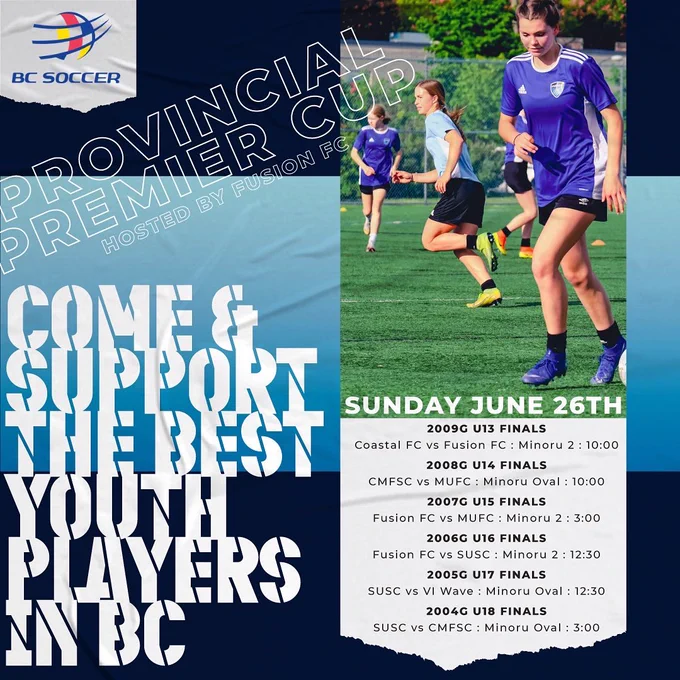 BC SOCCER

PROVINCIAL PREMIER CUP
HOSTED BY FUSION FC

COME & SUPPORT THE BEST YOUTH PLAYERS IN BC

SUNDAY JUNE 26TH

2009G U13 FINALS
Coastal FC vs Fusion FC : Minoru 2 : 10:00

2008G U14 FINALS
CMFSC vs MUFC : Minoru Oval : 10:00

2007G U15 FINALS
Fusion FC vs MUFC : Minoru 2 : 3:00

2006G U16 FINALS
Fusion FC vs SUSC : Minoru 2 : 12:30

2005G U17 FINALS
SUSC vs VI Wave : Minoru Oval : 12:30

2004G U18 FINALS
SUSC vs CMFSC : Minoru Oval : 3:00